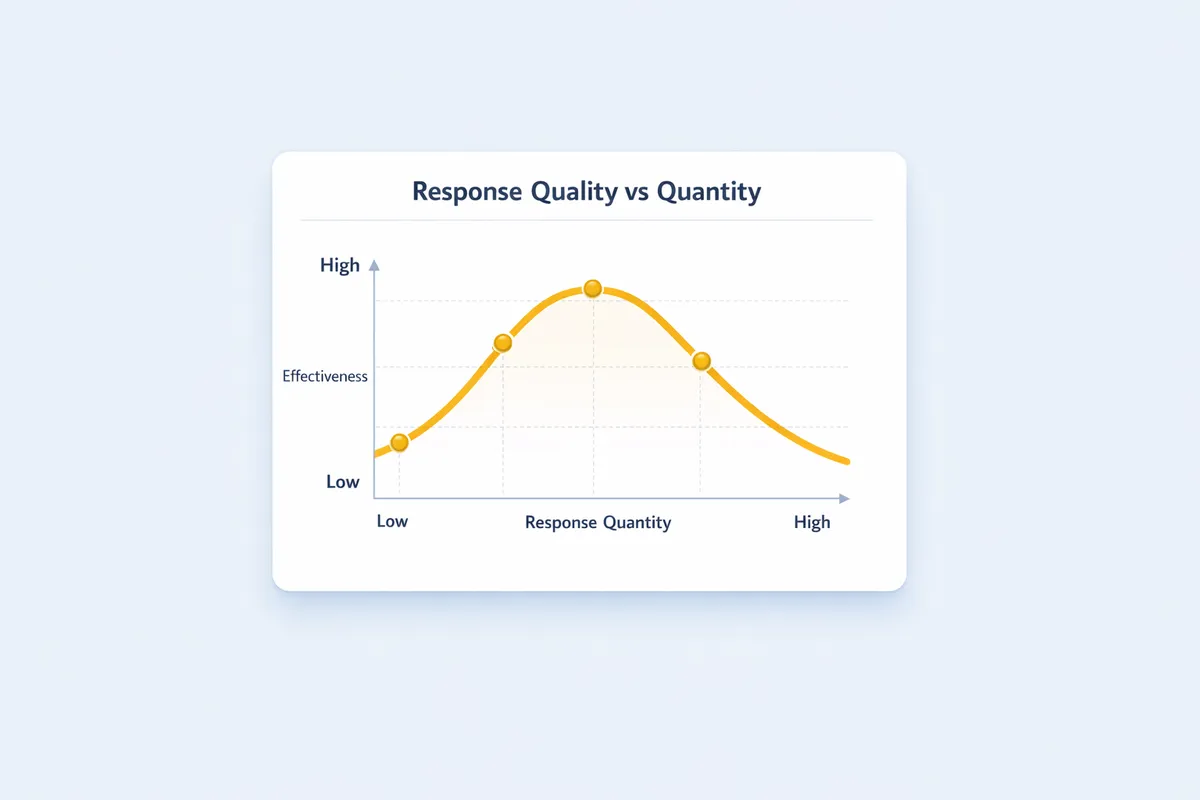 Response Quality vs Quantity

High
Effectiveness
Low

Low
Response Quantity
High